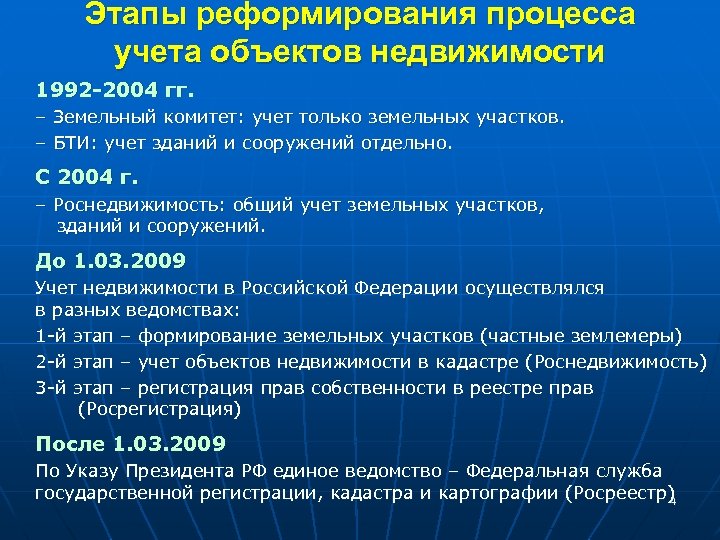 Этапы реформирования процесса учета объектов недвижимости

1992-2004 гг.

– Земельный комитет: учет только земельных участков.

– БТИ: учет зданий и сооружений отдельно.

С 2004 г.

– Роснедвижимость: общий учет земельных участков, зданий и сооружений.

До 1.03.2009

Учет недвижимости в Российской Федерации осуществлялся в разных ведомствах:

1-й этап – формирование земельных участков (частные землемеры)

2-й этап – учет объектов недвижимости в кадастре (Роснедвижимость)

3-й этап – регистрация прав собственности в реестре прав (Росрегистрация)

После 1.03.2009

По Указу Президента РФ единое ведомство – Федеральная служба государственной регистрации, кадастра и картографии (Росреестр)

4